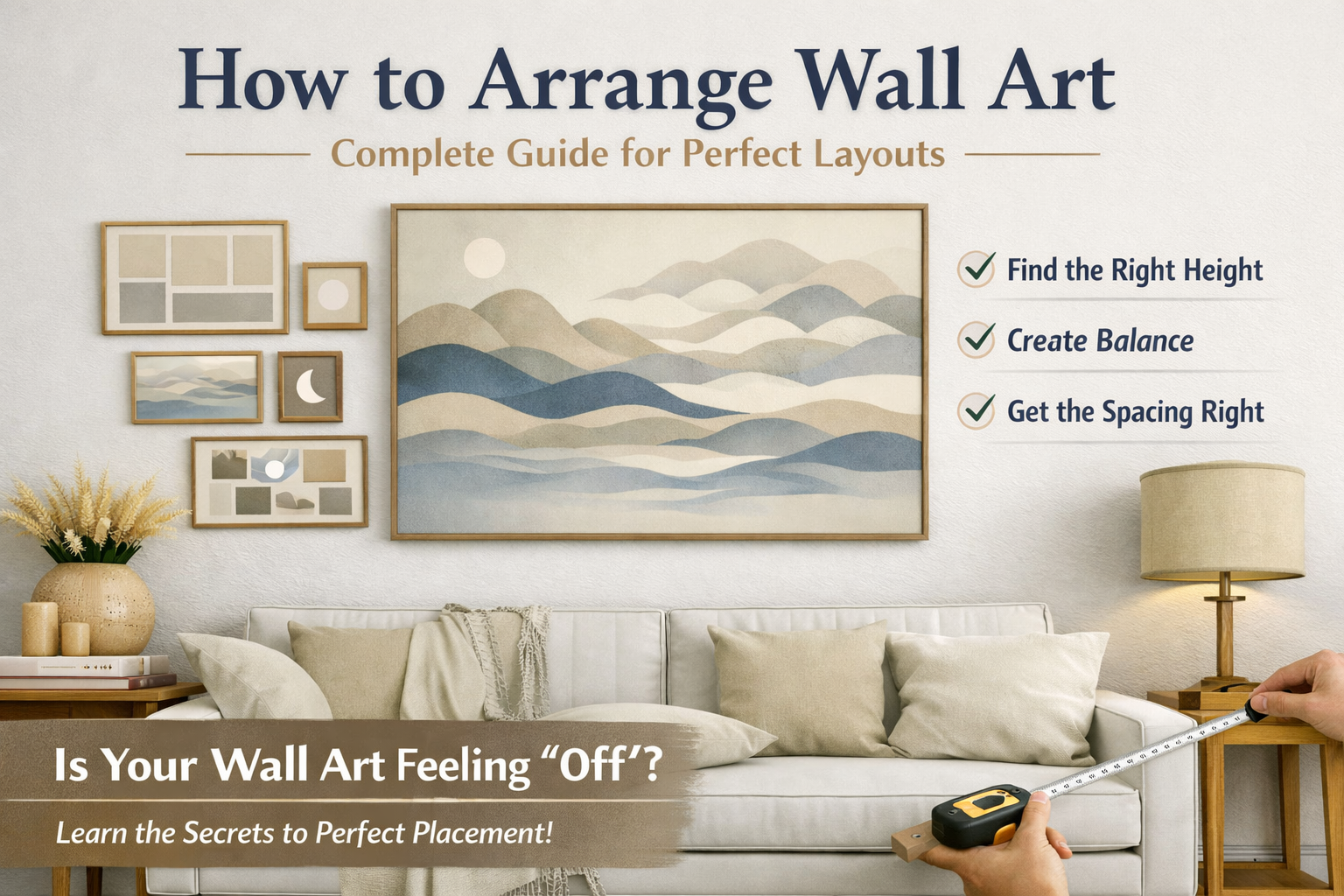 How to Arrange Wall Art

Complete Guide for Perfect Layouts

Find the Right Height

Create Balance

Get the Spacing Right

Is Your Wall Art Feeling “Off”?

Learn the Secrets to Perfect Placement!